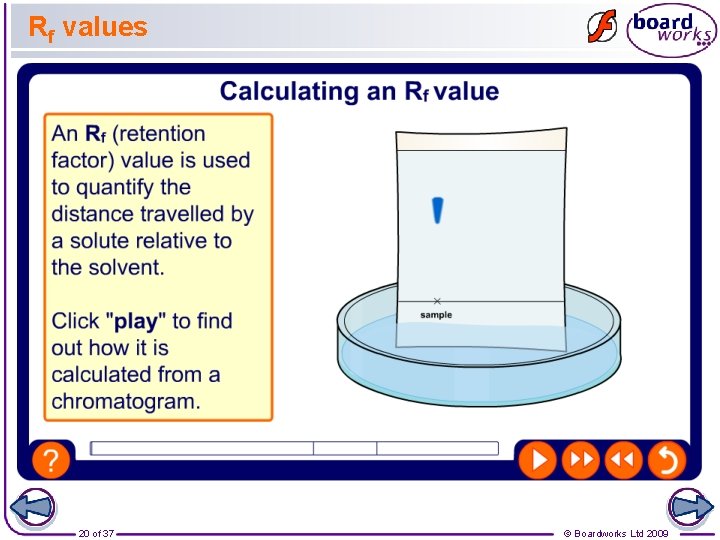 $R_f$ values

board works

Calculating an $R_f$ value

An $R_f$ (retention factor) value is used to quantify the distance travelled by a solute relative to the solvent.

Click "play" to find out how it is calculated from a chromatogram.

sample

?

20 of 37

© Boardworks Ltd 2009